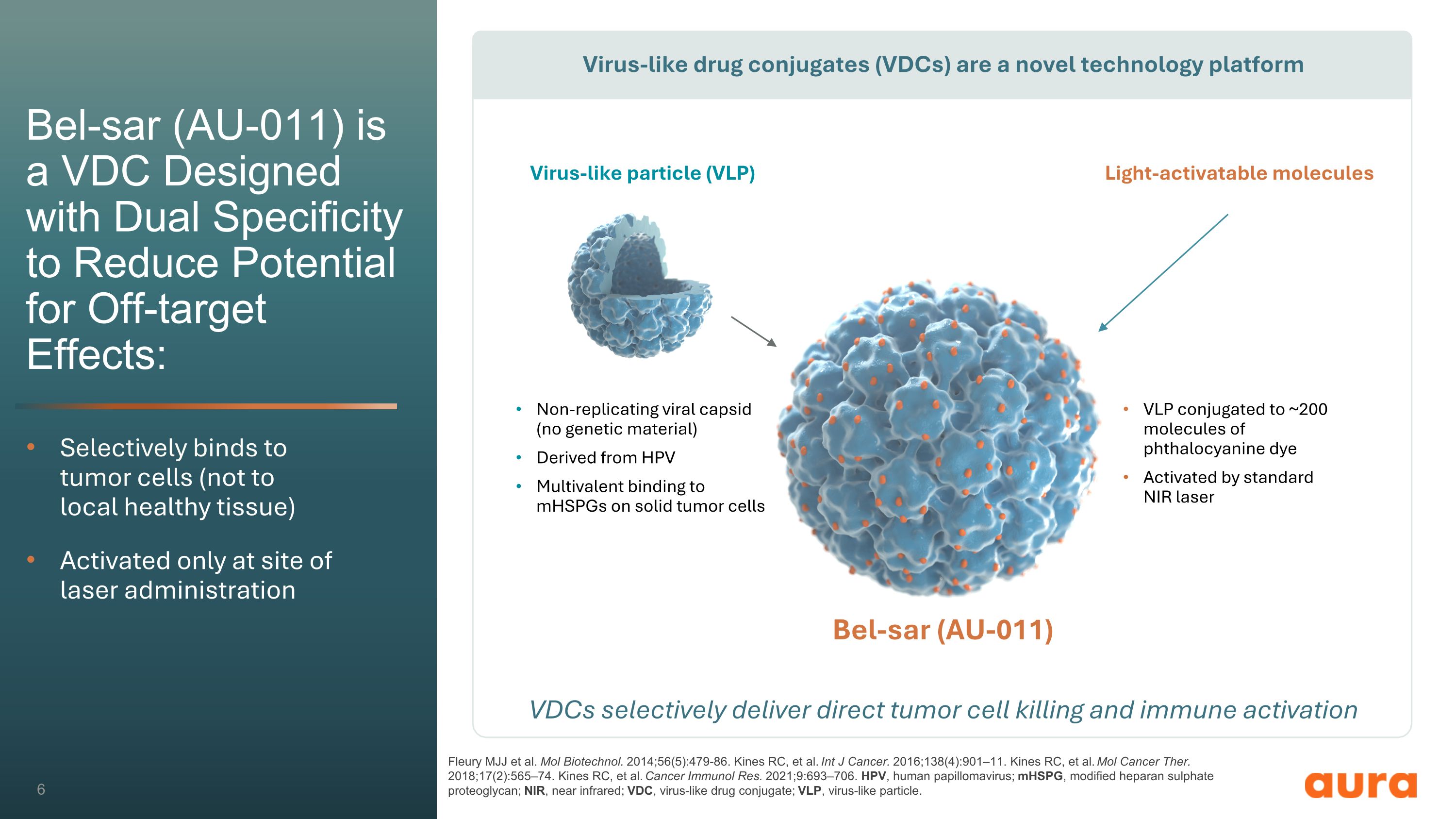 Bel-sar (AU-011) is a VDC Designed with Dual Specificity to Reduce Potential for Off-target Effects:

• Selectively binds to tumor cells (not to local healthy tissue)

• Activated only at site of laser administration

6

Virus-like drug conjugates (VDCs) are a novel technology platform

Virus-like particle (VLP)

• Non-replicating viral capsid (no genetic material)
• Derived from HPV
• Multivalent binding to mHSPGs on solid tumor cells

Light-activatable molecules

• VLP conjugated to ~200 molecules of phthalocyanine dye
• Activated by standard NIR laser

Bel-sar (AU-011)

VDCs selectively deliver direct tumor cell killing and immune activation

Fleury MJJ et al. Mol Biotechnol. 2014;56(5):479-86. Kines RC, et al. Int J Cancer. 2016;138(4):901–11. Kines RC, et al. Mol Cancer Ther. 2018;17(2):565–74. Kines RC, et al. Cancer Immunol Res. 2021;9:693–706. HPV, human papillomavirus; mHSPG, modified heparan sulphate proteoglycan; NIR, near infrared; VDC, virus-like drug conjugate; VLP, virus-like particle.

aura